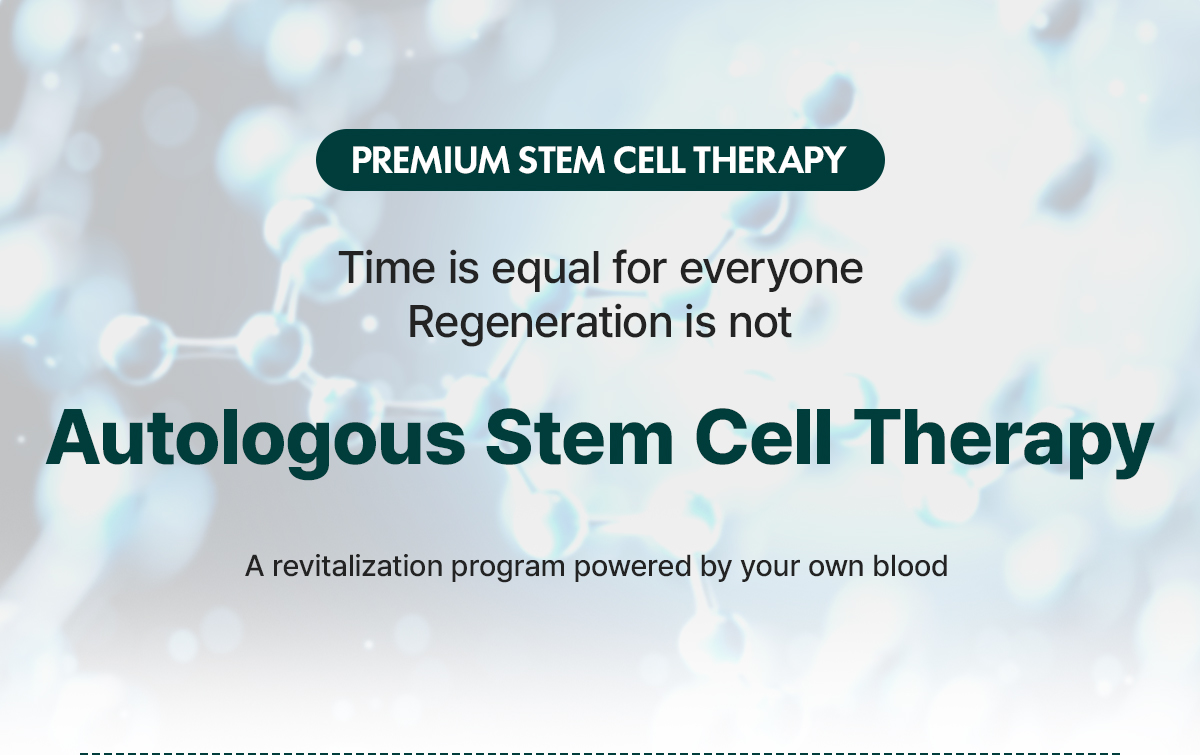 PREMIUM STEM CELL THERAPY

Time is equal for everyone
Regeneration is not

Autologous Stem Cell Therapy

A revitalization program powered by your own blood